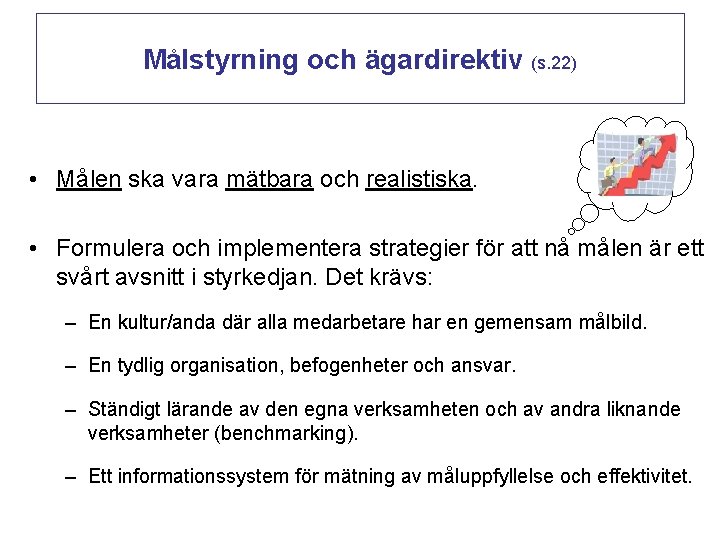 Målstyrning och ägardirektiv (s.22)

• Målen ska vara mätbara och realistiska.

• Formulera och implementera strategier för att nå målen är ett svårt avsnitt i styrkedjan. Det krävs:

– En kultur/anda där alla medarbetare har en gemensam målbild.

– En tydlig organisation, befogenheter och ansvar.

– Ständigt lärande av den egna verksamheten och av andra liknande verksamheter (benchmarking).

– Ett informationssystem för mätning av måluppfyllelse och effektivitet.